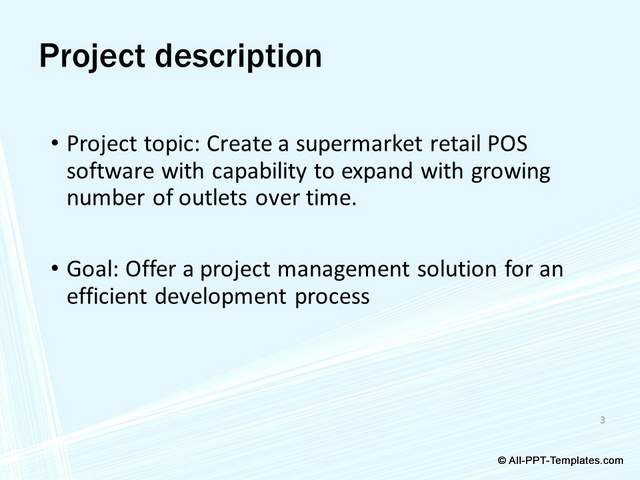 Project description

• Project topic: Create a supermarket retail POS software with capability to expand with growing number of outlets over time.

• Goal: Offer a project management solution for an efficient development process

3

© All-PPT-Templates.com